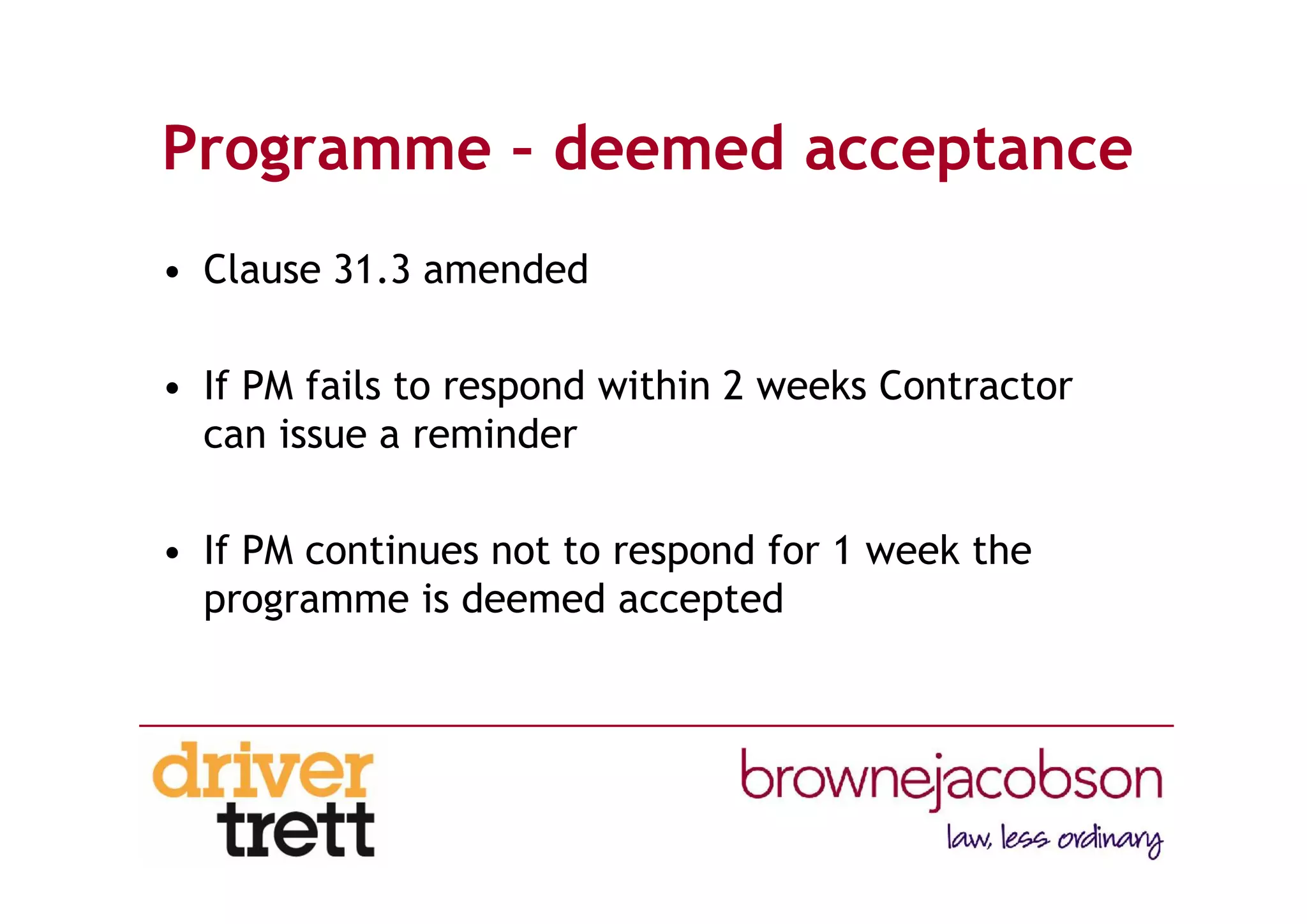 Programme - deemed acceptance

• Clause 31.3 amended

• If PM fails to respond within 2 weeks Contractor can issue a reminder

• If PM continues not to respond for 1 week the programme is deemed accepted

driver trett

brownejacobson
law, less ordinary